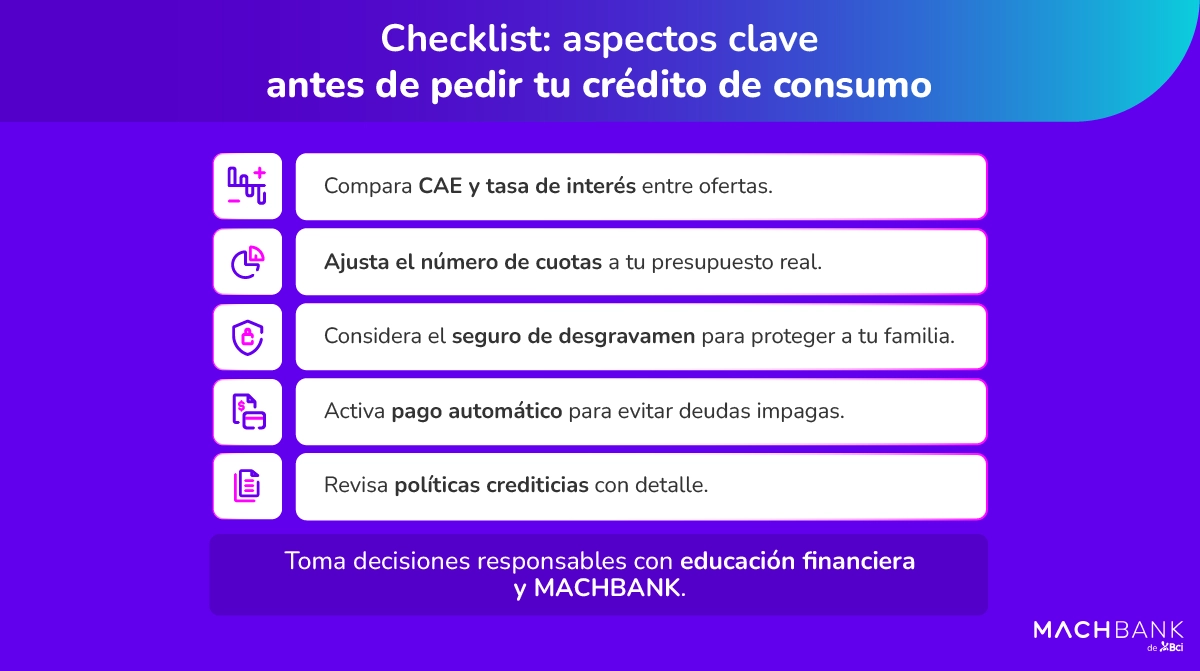 Checklist: aspectos clave antes de pedir tu crédito de consumo

Compara CAE y tasa de interés entre ofertas.

Ajusta el número de cuotas a tu presupuesto real.

Considera el seguro de desgravamen para proteger a tu familia.

Activa pago automático para evitar deudas impagas.

Revisa políticas crediticias con detalle.

Toma decisiones responsables con educación financiera y MACHBANK.

MACHBANK de Bci